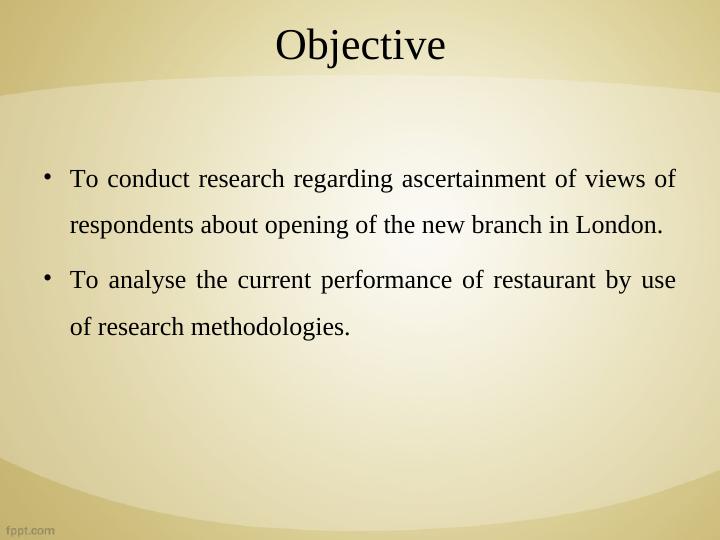 Objective

• To conduct research regarding ascertainment of views of respondents about opening of the new branch in London.

• To analyse the current performance of restaurant by use of research methodologies.

fppt.com